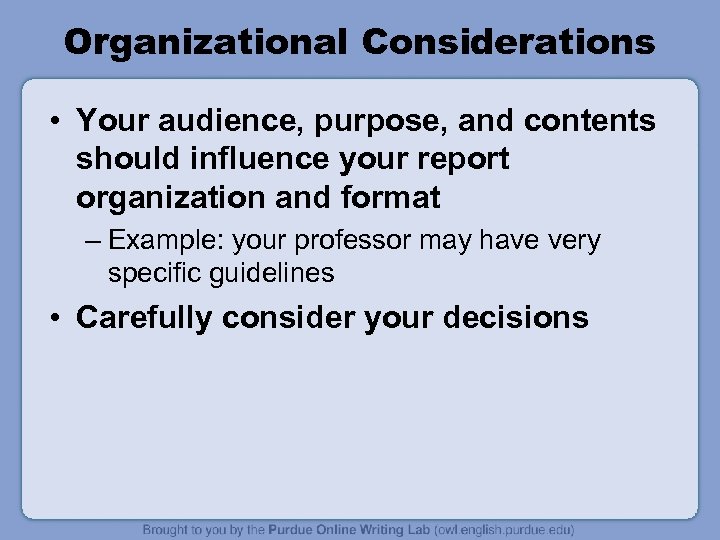 Organizational Considerations

• Your audience, purpose, and contents should influence your report organization and format

– Example: your professor may have very specific guidelines

• Carefully consider your decisions

Brought to you by the Purdue Online Writing Lab (owl.english.purdue.edu)